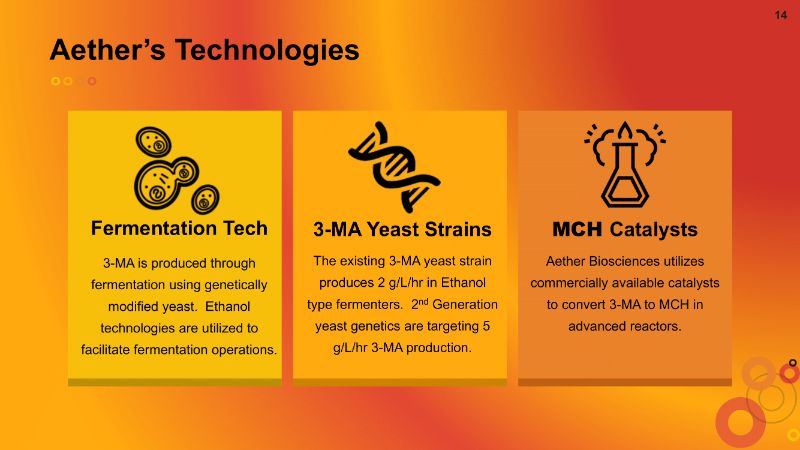 14

Aether's Technologies

Fermentation Tech

3-MA is produced through fermentation using genetically modified yeast. Ethanol technologies are utilized to facilitate fermentation operations.

3-MA Yeast Strains

The existing 3-MA yeast strain produces 2 g/L/hr in Ethanol type fermenters. 2$^{nd}$ Generation yeast genetics are targeting 5 g/L/hr 3-MA production.

MCH Catalysts

Aether Biosciences utilizes commercially available catalysts to convert 3-MA to MCH in advanced reactors.